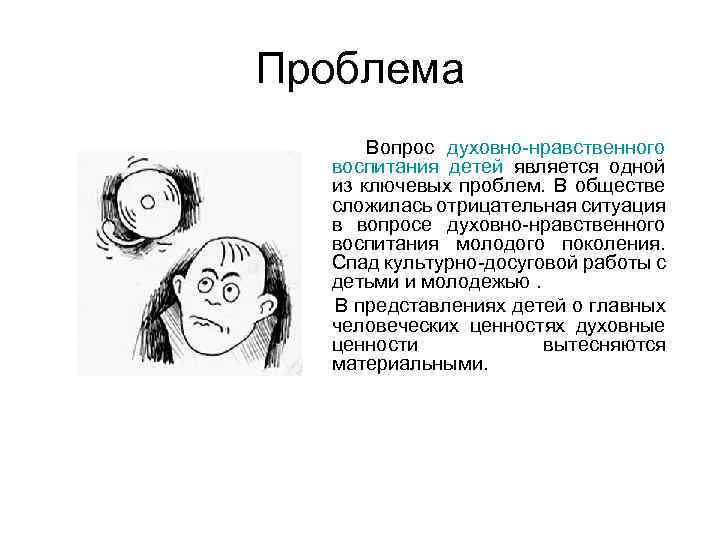 Проблема

Вопрос духовно-нравственного воспитания детей является одной из ключевых проблем. В обществе сложилась отрицательная ситуация в вопросе духовно-нравственного воспитания молодого поколения. Спад культурно-досуговой работы с детьми и молодежью .

В представлениях детей о главных человеческих ценностях духовные ценности вытесняются материальными.